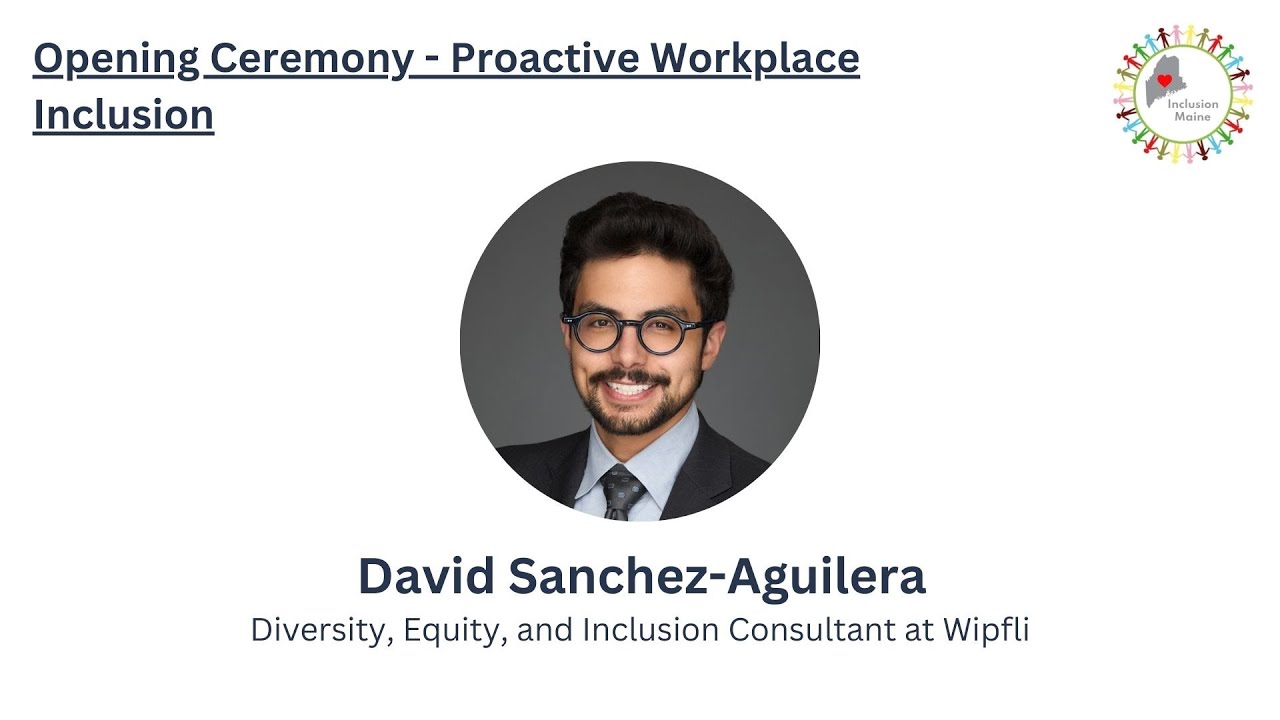 Opening Ceremony - Proactive Workplace Inclusion

Inclusion Maine

David Sanchez-Aguilera

Diversity, Equity, and Inclusion Consultant at Wipfli